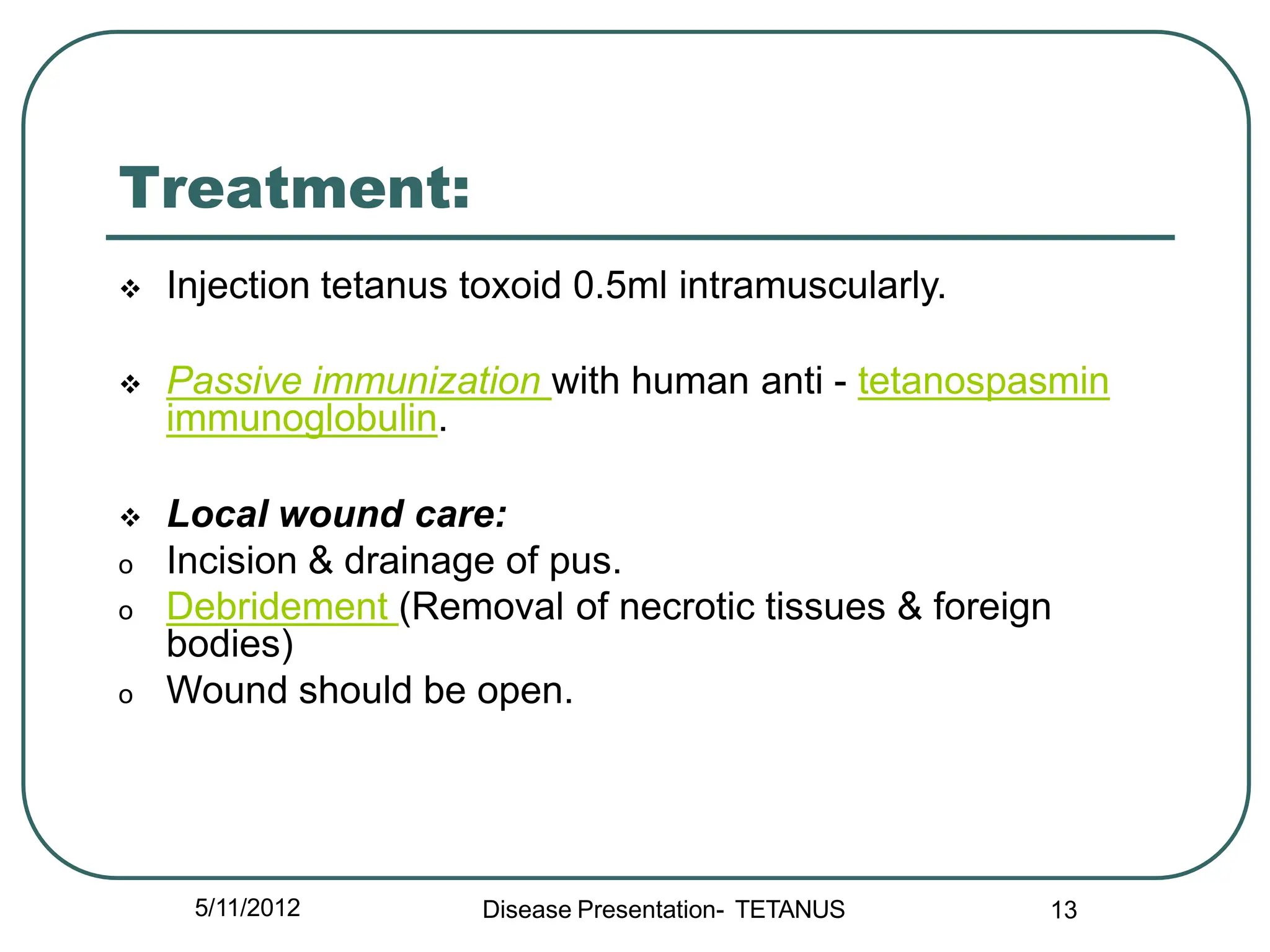 Treatment:

❖ Injection tetanus toxoid 0.5ml intramuscularly.

❖ Passive immunization with human anti - tetanospasmin immunoglobulin.

❖ Local wound care:
o Incision & drainage of pus.
o Debridement (Removal of necrotic tissues & foreign bodies)
o Wound should be open.

5/11/2012 Disease Presentation- TETANUS 13